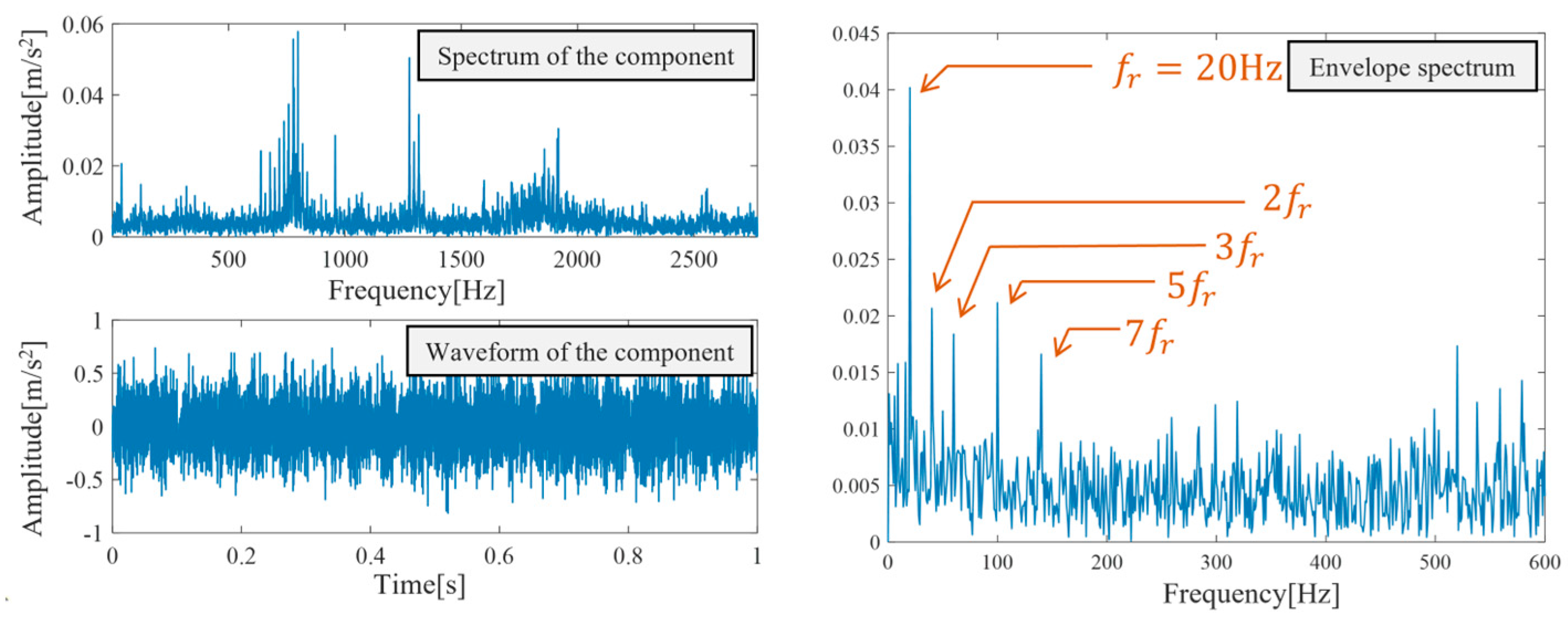 Amplitude[m/s$^2$]
0.06
0.04
0.02
0
Spectrum of the component
500 1000 1500 2000 2500
Frequency[Hz]

Amplitude[m/s$^2$]
1
0.5
0
-0.5
-1
Waveform of the component
0 0.2 0.4 0.6 0.8 1
Time[s]

0.045
0.04
0.035
0.03
0.025
0.02
0.015
0.01
0.005
0
$f_r = 20$Hz
Envelope spectrum
$2f_r$
$3f_r$
$5f_r$
$7f_r$
0 100 200 300 400 500 600
Frequency[Hz]